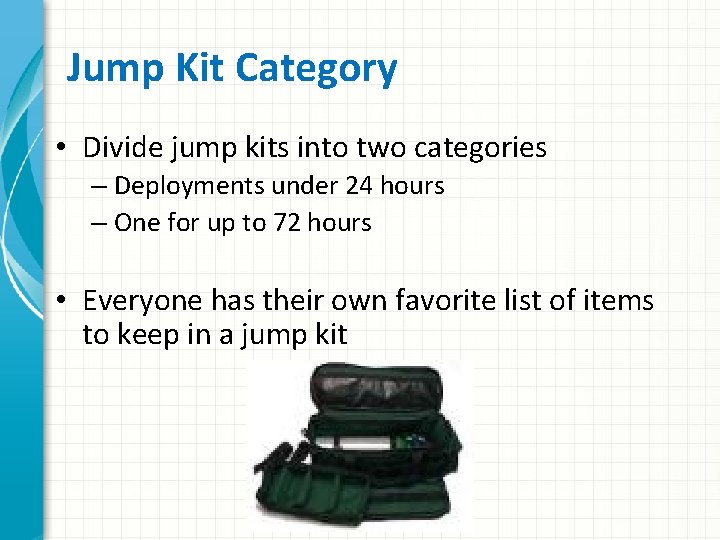 Jump Kit Category

• Divide jump kits into two categories
– Deployments under 24 hours
– One for up to 72 hours

• Everyone has their own favorite list of items to keep in a jump kit